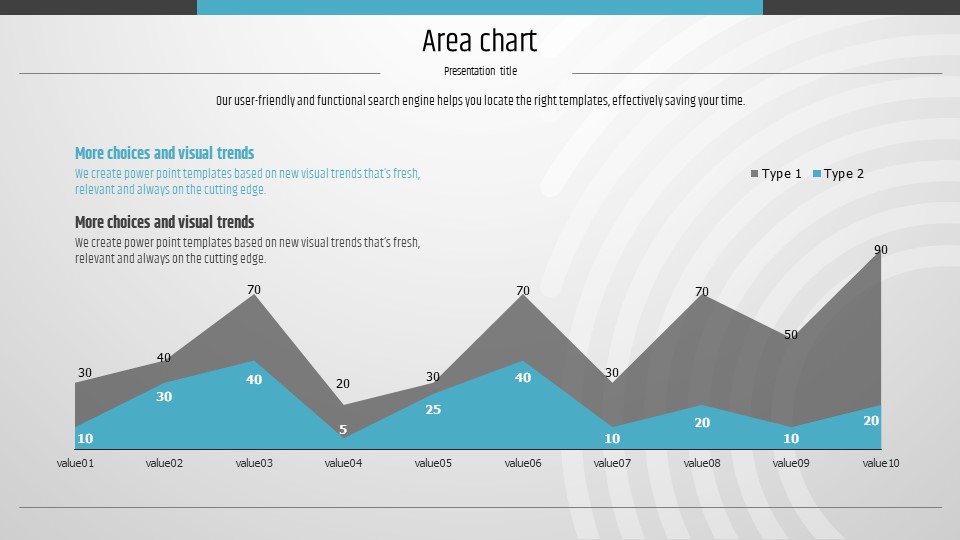 Area chart

Presentation title

Our user-friendly and functional search engine helps you locate the right templates, effectively saving your time.

More choices and visual trends

We create power point templates based on new visual trends that's fresh, relevant and always on the cutting edge.

More choices and visual trends

We create power point templates based on new visual trends that's fresh, relevant and always on the cutting edge.

Type 1 Type 2

30 40 70 20 30 70 30 70 50 90

10 30 40 5 25 40 10 20 10 20

value01 value02 value03 value04 value05 value06 value07 value08 value09 value10